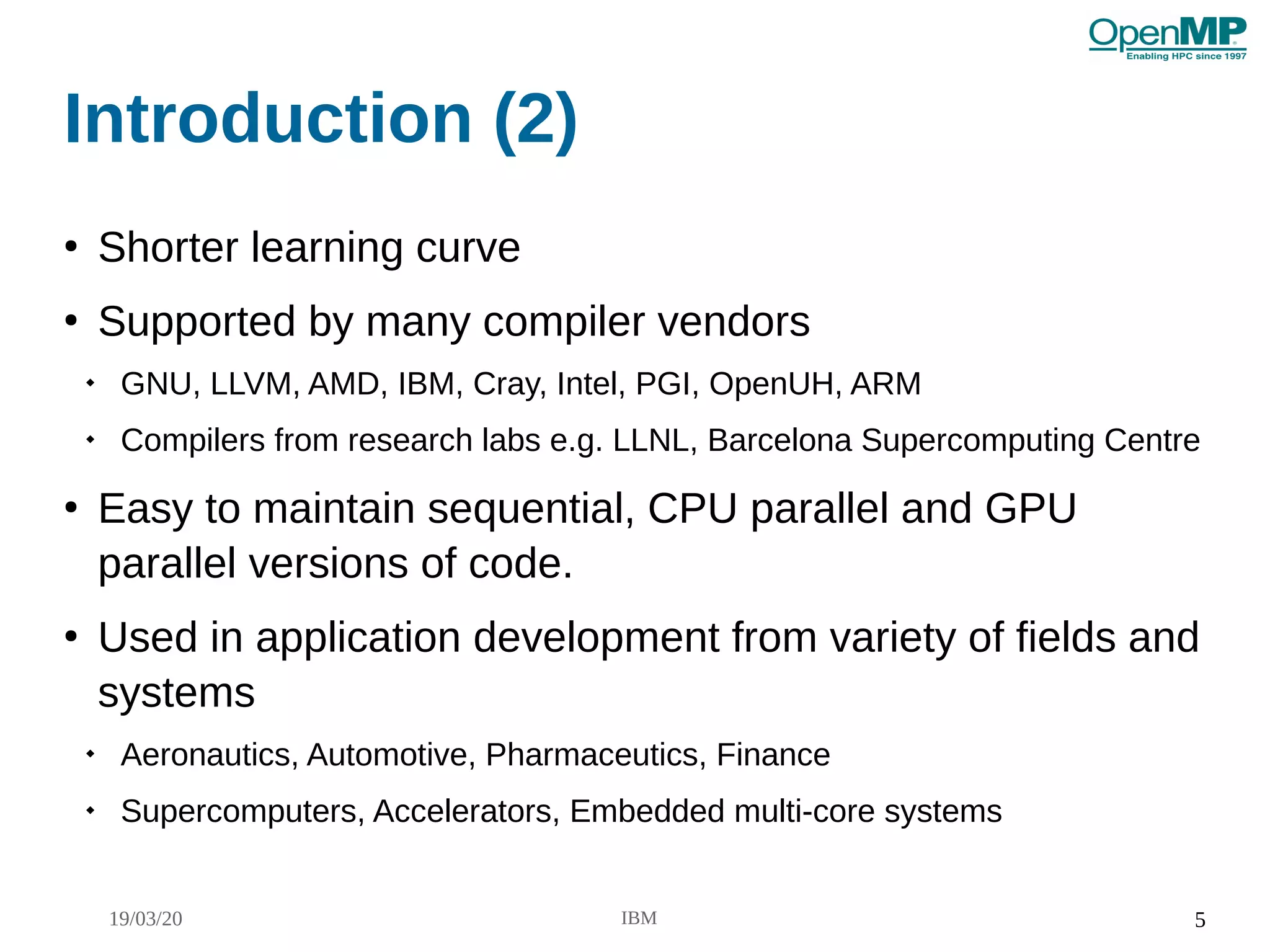 OpenMP
Enabling HPC since 1997

Introduction (2)

• Shorter learning curve

• Supported by many compiler vendors

◆ GNU, LLVM, AMD, IBM, Cray, Intel, PGI, OpenUH, ARM

◆ Compilers from research labs e.g. LLNL, Barcelona Supercomputing Centre

• Easy to maintain sequential, CPU parallel and GPU parallel versions of code.

• Used in application development from variety of fields and systems

◆ Aeronautics, Automotive, Pharmaceutics, Finance

◆ Supercomputers, Accelerators, Embedded multi-core systems

19/03/20 IBM 5